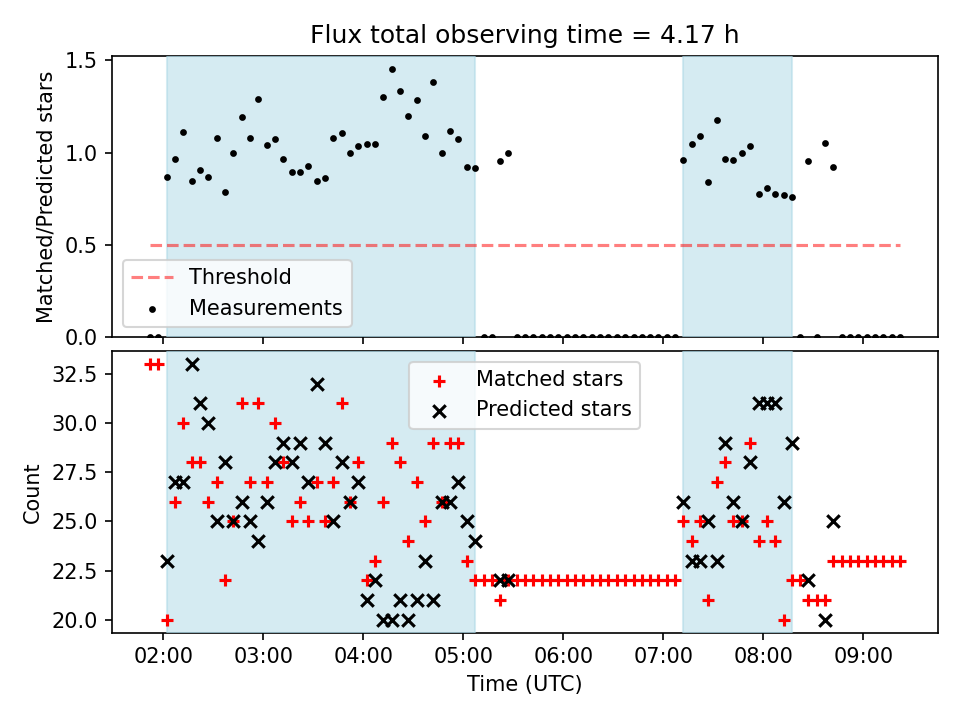 Flux total observing time = 4.17 h

Matched/Predicted stars

1.5
1.0
0.5
0.0

Threshold
Measurements

Count

32.5
30.0
27.5
25.0
22.5
20.0

Matched stars
Predicted stars

02:00
03:00
04:00
05:00
06:00
07:00
08:00
09:00

Time (UTC)